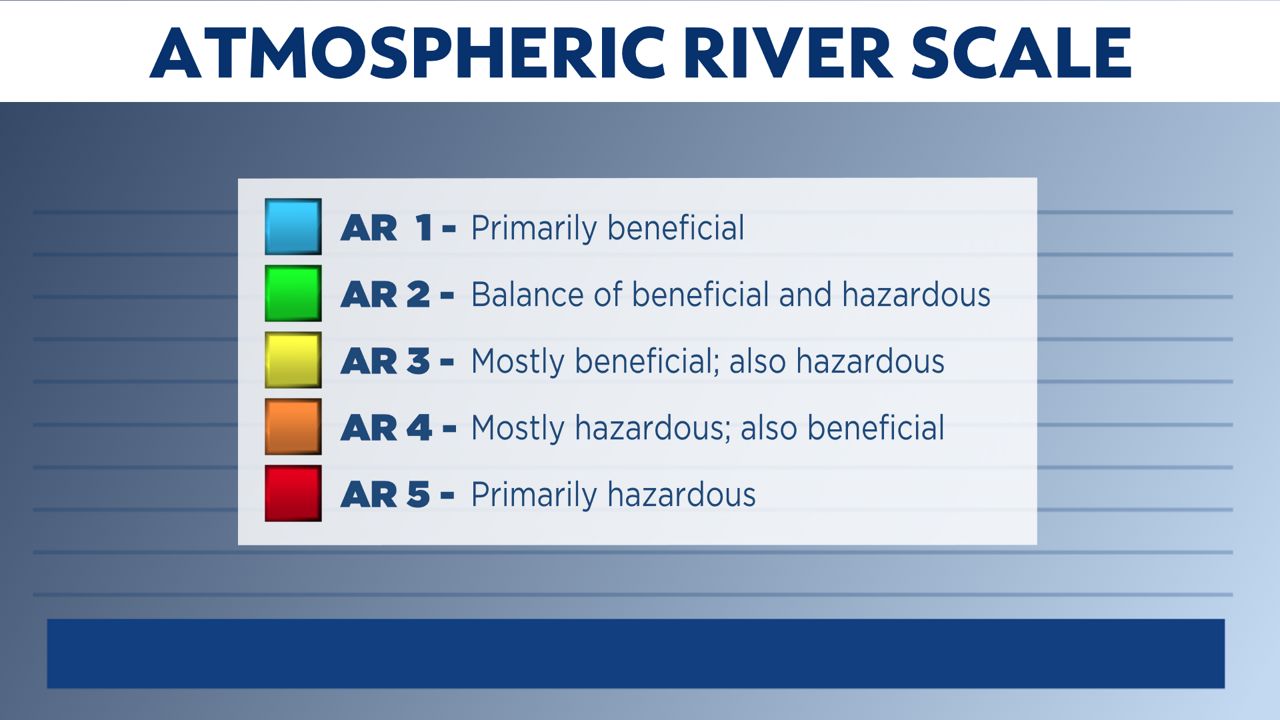 ATMOSPHERIC RIVER SCALE

AR 1 - Primarily beneficial
AR 2 - Balance of beneficial and hazardous
AR 3 - Mostly beneficial; also hazardous
AR 4 - Mostly hazardous; also beneficial
AR 5 - Primarily hazardous